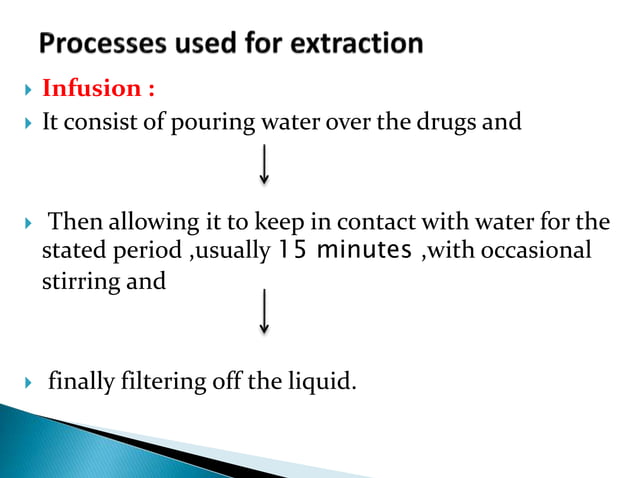 Processes used for extraction

Infusion :

It consist of pouring water over the drugs and

↓

Then allowing it to keep in contact with water for the stated period ,usually 15 minutes ,with occasional stirring and

↓

finally filtering off the liquid.